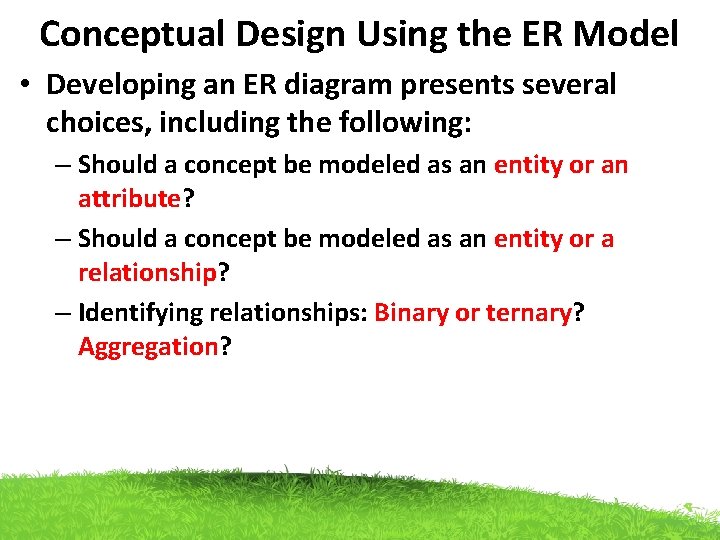 Conceptual Design Using the ER Model

• Developing an ER diagram presents several choices, including the following:

– Should a concept be modeled as an entity or an attribute?

– Should a concept be modeled as an entity or a relationship?

– Identifying relationships: Binary or ternary? Aggregation?